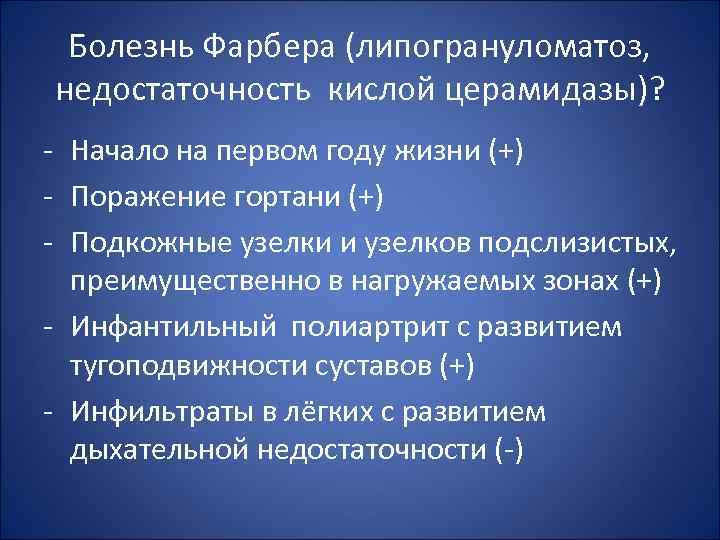 Болезнь Фарбера (липогрануломатоз, недостаточность кислой церамидазы)?

- Начало на первом году жизни (+)
- Поражение гортани (+)
- Подкожные узелки и узелков подслизистых, преимущественно в нагружаемых зонах (+)
- Инфантильный полиартрит с развитием тугоподвижности суставов (+)
- Инфильтраты в лёгких с развитием дыхательной недостаточности (-)